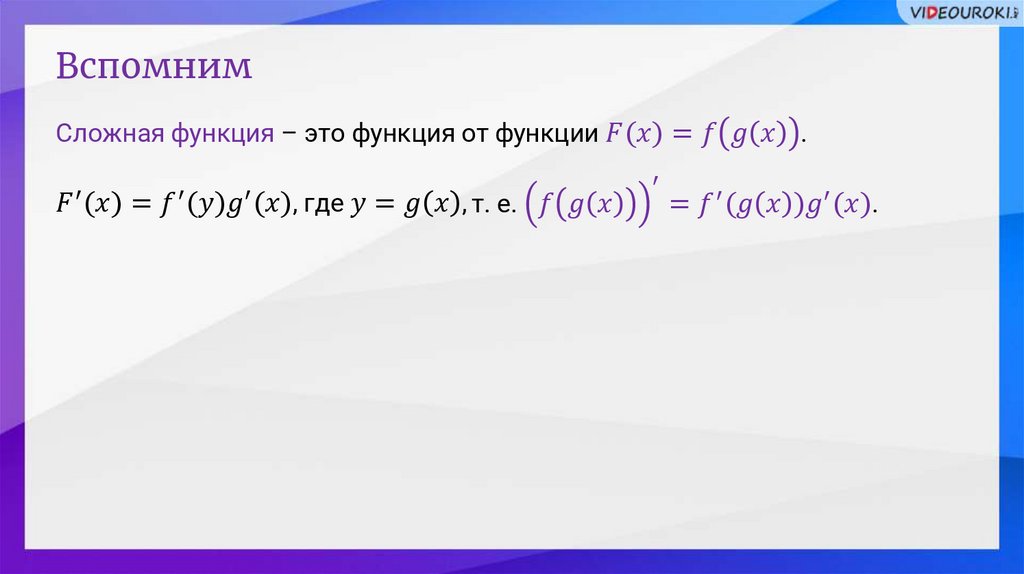 VIDEOUROKI

Вспомним

Сложная функция – это функция от функции $F(x) = f(g(x))$.

$F'(x) = f'(y)g'(x)$, где $y = g(x)$, т. е. $\left(f(g(x))\right)' = f'(g(x))g'(x)$.